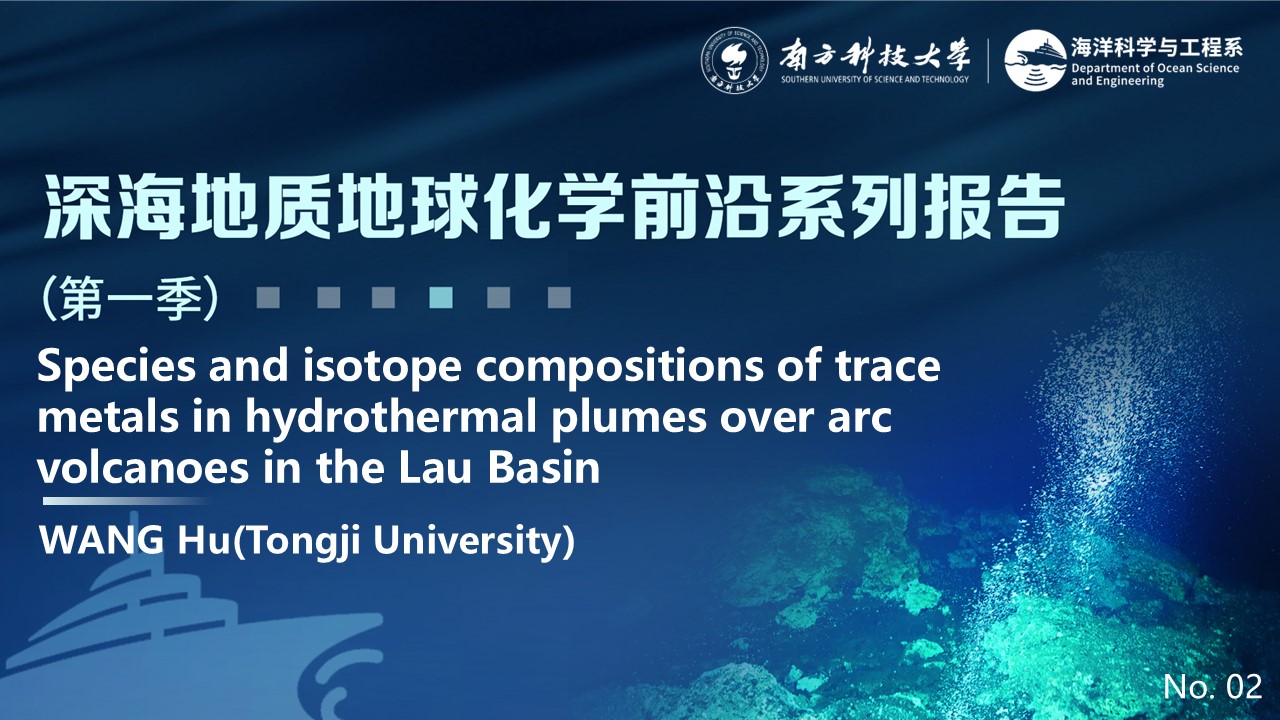 南方科技大学
SOUTHERN UNIVERSITY OF SCIENCE AND TECHNOLOGY
海洋科学与工程系
Department of Ocean Science and Engineering

深海地质地球化学前沿系列报告

（第一季）

Species and isotope compositions of trace metals in hydrothermal plumes over arc volcanoes in the Lau Basin

WANG Hu(Tongji University)

No. 02